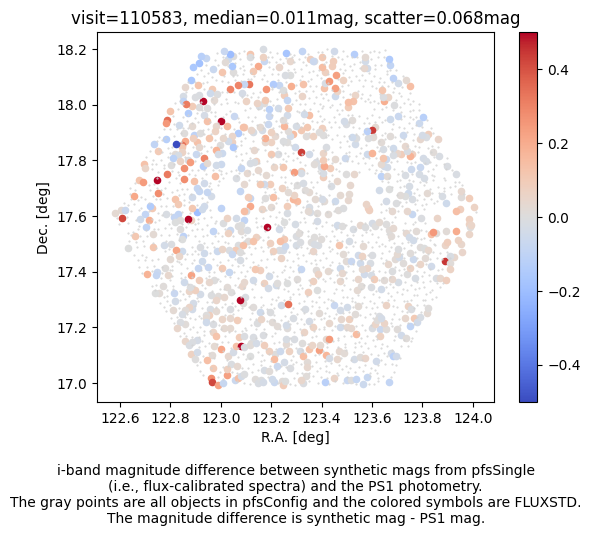 visit=110583, median=0.011mag, scatter=0.068mag

18.2
18.0
17.8
17.6
17.4
17.2
17.0

Dec. [deg]

122.6 122.8 123.0 123.2 123.4 123.6 123.8 124.0

R.A. [deg]

0.4
0.2
0.0
−0.2
−0.4

i-band magnitude difference between synthetic mags from pfsSingle (i.e., flux-calibrated spectra) and the PS1 photometry.
The gray points are all objects in pfsConfig and the colored symbols are FLUXSTD.
The magnitude difference is synthetic mag - PS1 mag.